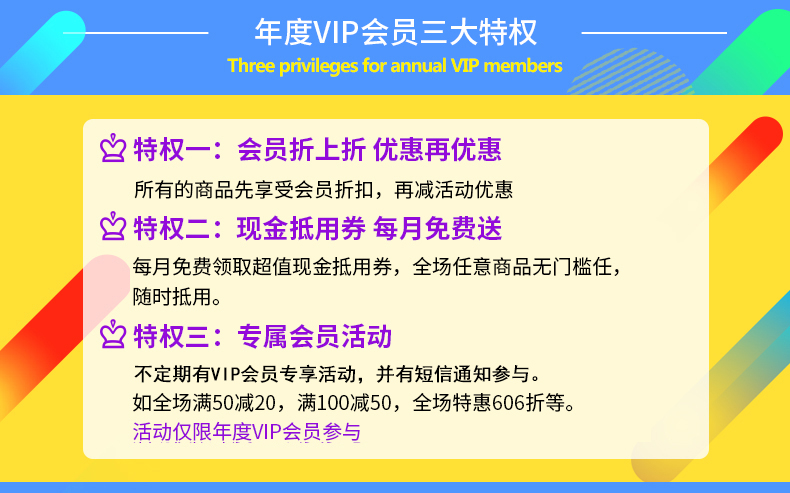 年度VIP会员三大特权

Three privileges for annual VIP members

特权一：会员折上折 优惠再优惠

所有的商品先享受会员折扣，再减活动优惠

特权二：现金抵用券 每月免费送

每月免费领取超值现金抵用券，全场任意商品无门槛任，随时抵用。

特权三：专属会员活动

不定期有VIP会员专享活动，并有短信通知参与。
如全场满50减20，满100减50，全场特惠606折等。
活动仅限年度VIP会员参与